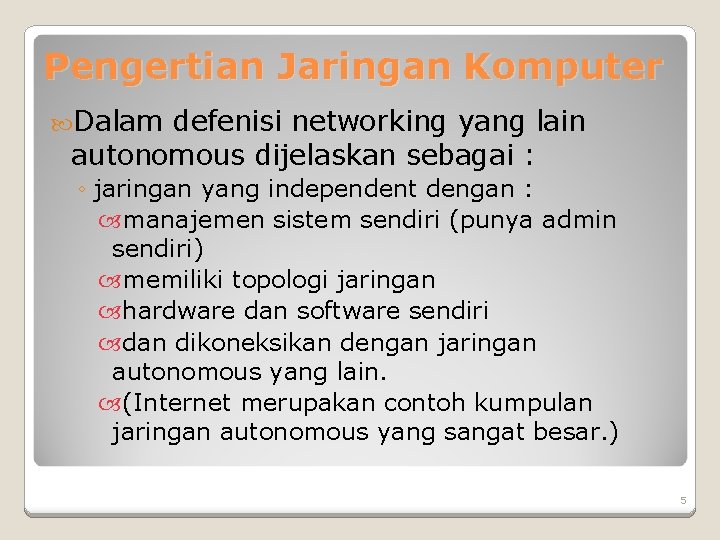 Pengertian Jaringan Komputer

Dalam defenisi networking yang lain autonomous dijelaskan sebagai :

◦ jaringan yang independent dengan :

manajemen sistem sendiri (punya admin sendiri)

memiliki topologi jaringan

hardware dan software sendiri

dan dikoneksikan dengan jaringan autonomous yang lain.

(Internet merupakan contoh kumpulan jaringan autonomous yang sangat besar.)

5